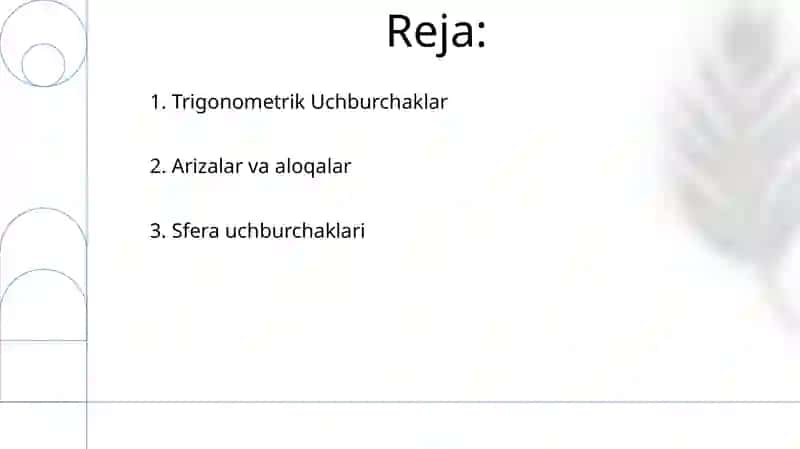 Reja:

1. Trigonometrik Uchburchaklar

2. Arizalar va aloqalar

3. Sfera uchburchaklari